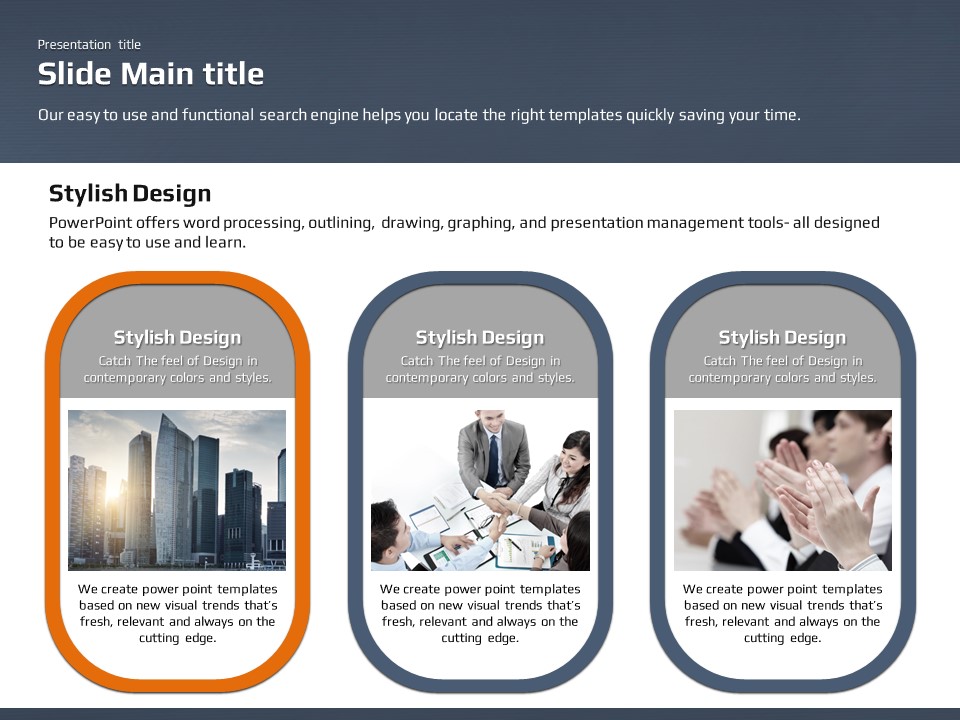 Presentation title

Slide Main title

Our easy to use and functional search engine helps you locate the right templates quickly saving your time.

Stylish Design

PowerPoint offers word processing, outlining, drawing, graphing, and presentation management tools- all designed to be easy to use and learn.

Stylish Design

Catch The feel of Design in contemporary colors and styles.

We create power point templates based on new visual trends that's fresh, relevant and always on the cutting edge.

Stylish Design

Catch The feel of Design in contemporary colors and styles.

We create power point templates based on new visual trends that's fresh, relevant and always on the cutting edge.

Stylish Design

Catch The feel of Design in contemporary colors and styles.

We create power point templates based on new visual trends that's fresh, relevant and always on the cutting edge.